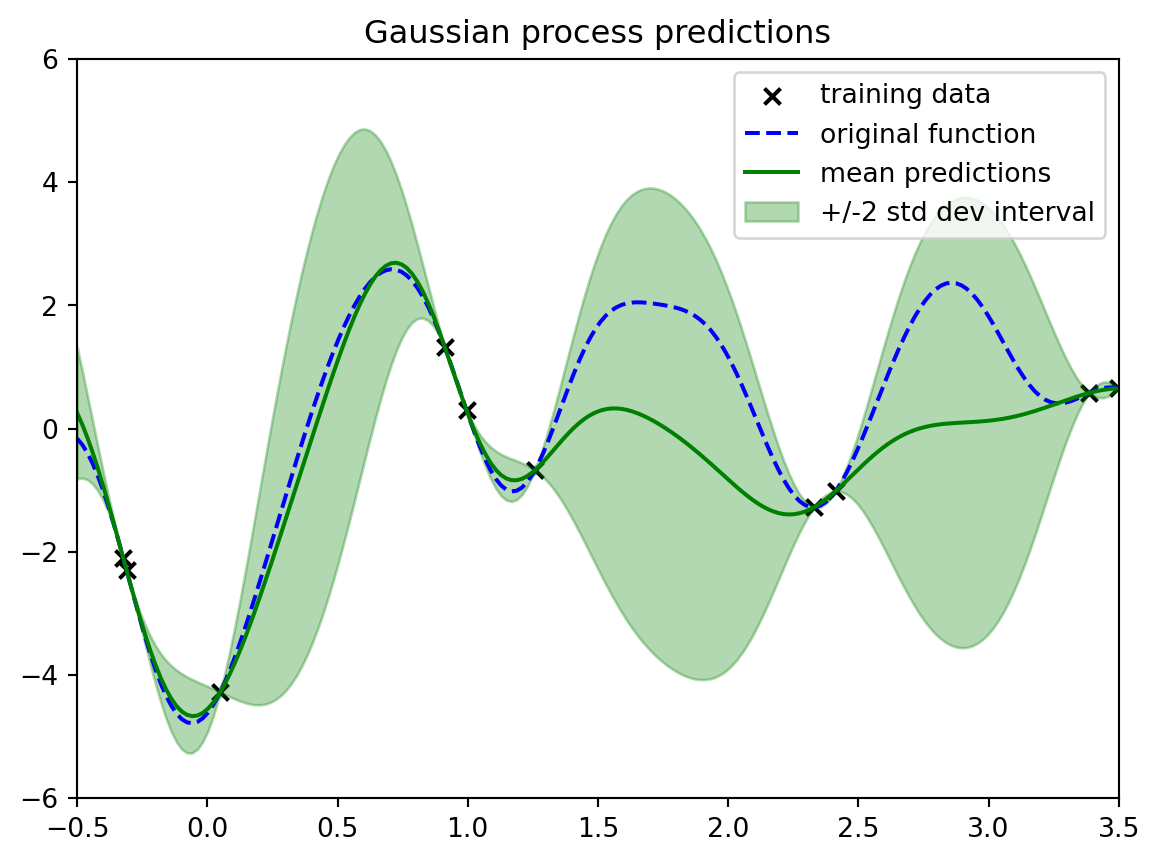 Gaussian process predictions

training data
original function
mean predictions
+/-2 std dev interval

6
4
2
0
−2
−4
−6

−0.5
0.0
0.5
1.0
1.5
2.0
2.5
3.0
3.5